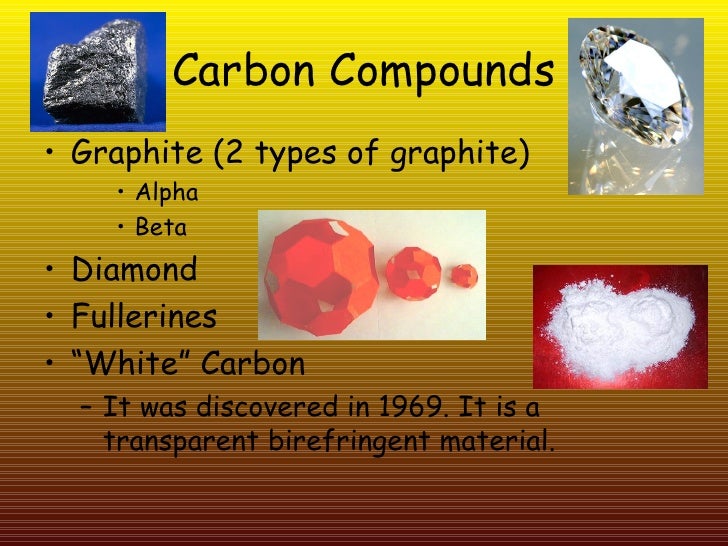 Carbon Compounds

• Graphite (2 types of graphite)
  • Alpha
  • Beta
• Diamond
• Fullerines
• "White" Carbon
  – It was discovered in 1969. It is a transparent birefringent material.